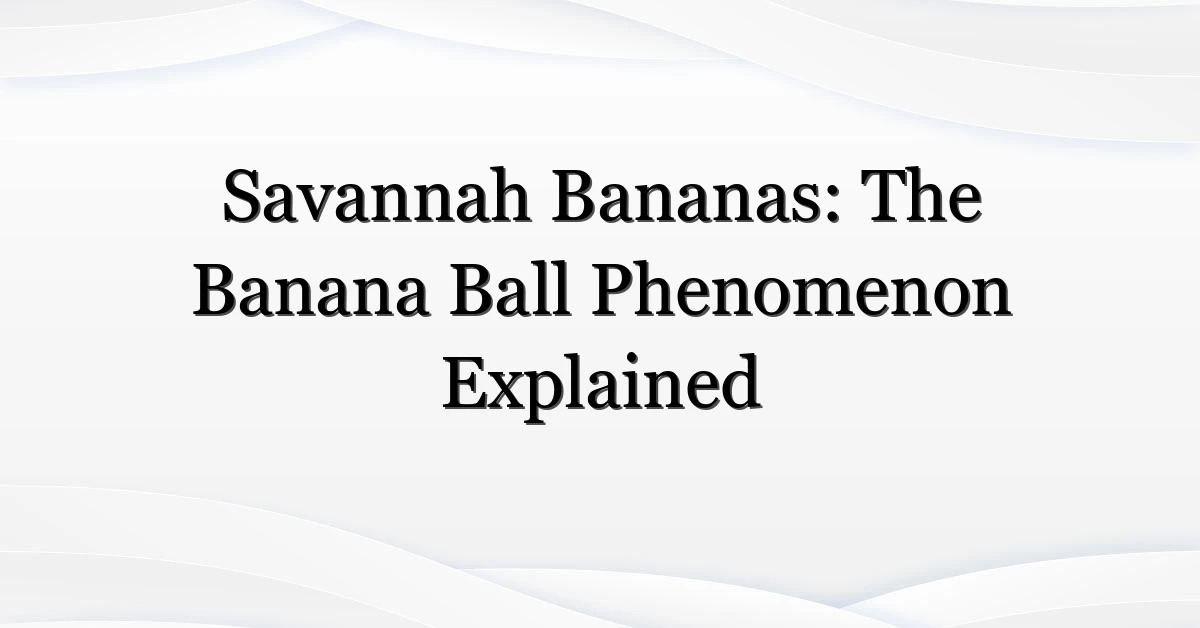 Savannah Bananas: The Banana Ball Phenomenon Explained